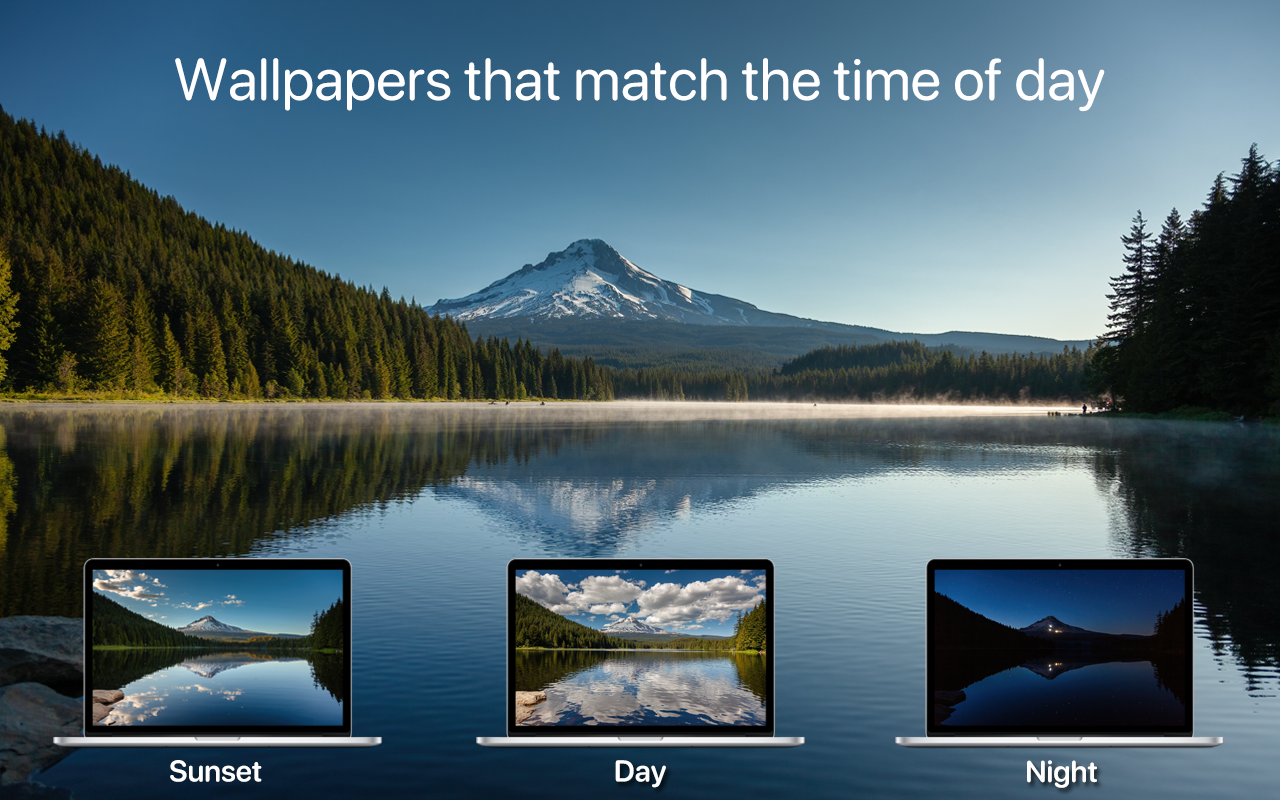 Wallpapers that match the time of day

Sunset

Day

Night